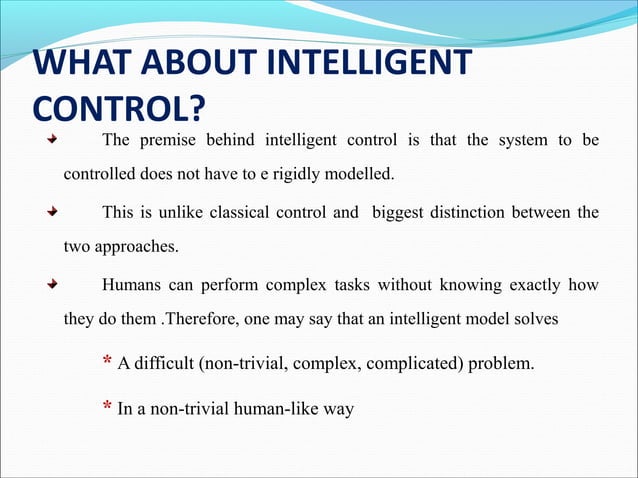 WHAT ABOUT INTELLIGENT CONTROL?

The premise behind intelligent control is that the system to be controlled does not have to e rigidly modelled.

This is unlike classical control and biggest distinction between the two approaches.

Humans can perform complex tasks without knowing exactly how they do them .Therefore, one may say that an intelligent model solves

* A difficult (non-trivial, complex, complicated) problem.

* In a non-trivial human-like way